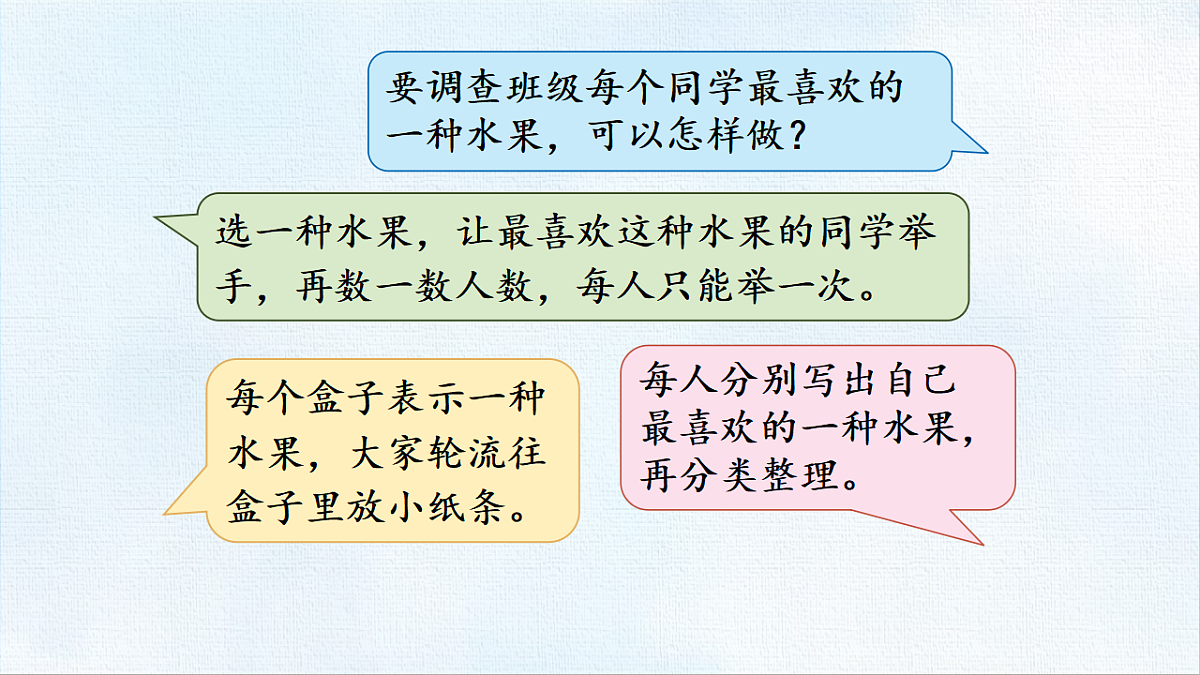 要调查班级每个同学最喜欢的一种水果，可以怎样做？

选一种水果，让最喜欢这种水果的同学举手，再数一数人数，每人只能举一次。

每个盒子表示一种水果，大家轮流往盒子里放小纸条。

每人分别写出自己最喜欢的一种水果，再分类整理。